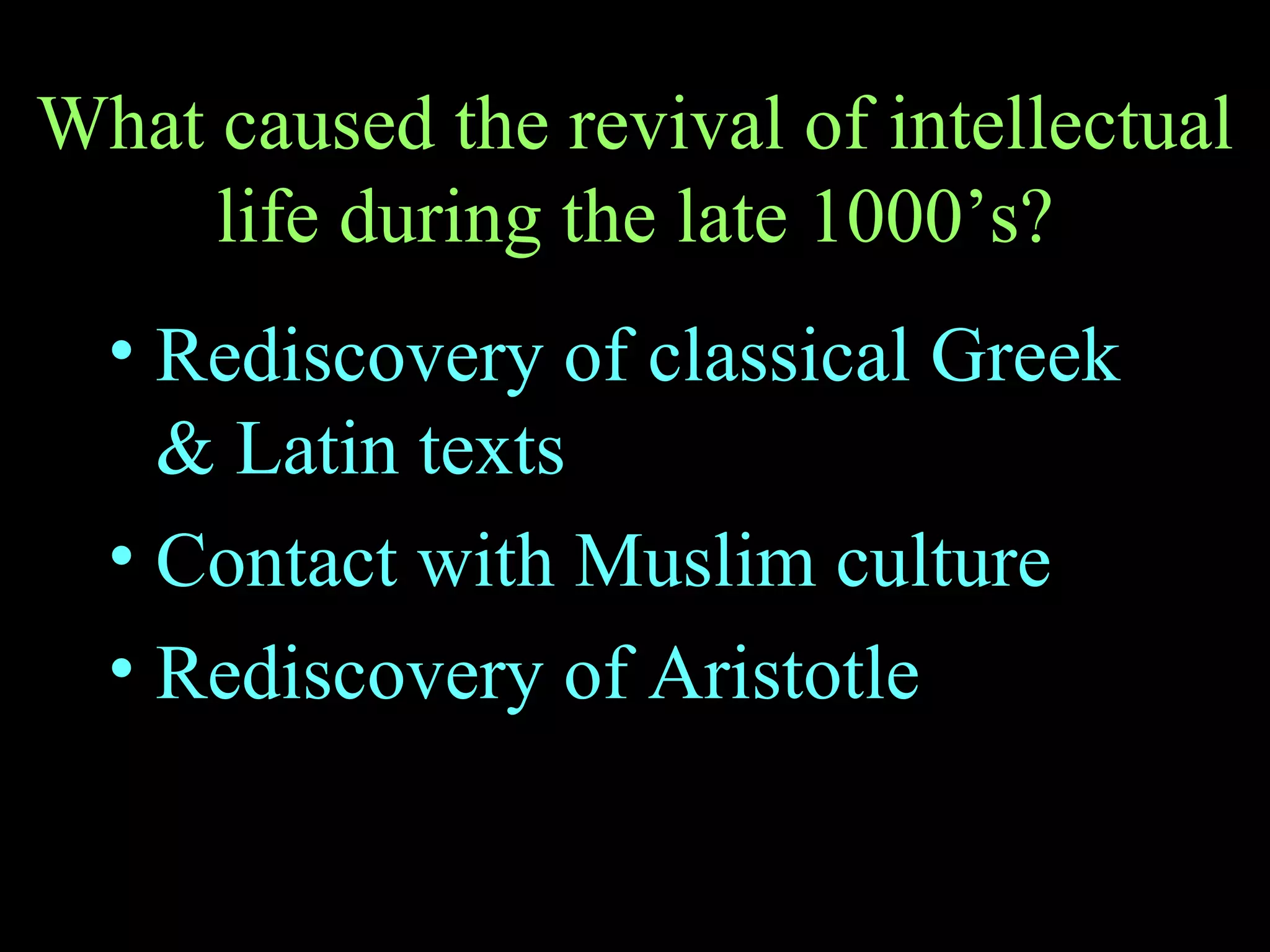 What caused the revival of intellectual life during the late 1000’s?

• Rediscovery of classical Greek & Latin texts
• Contact with Muslim culture
• Rediscovery of Aristotle